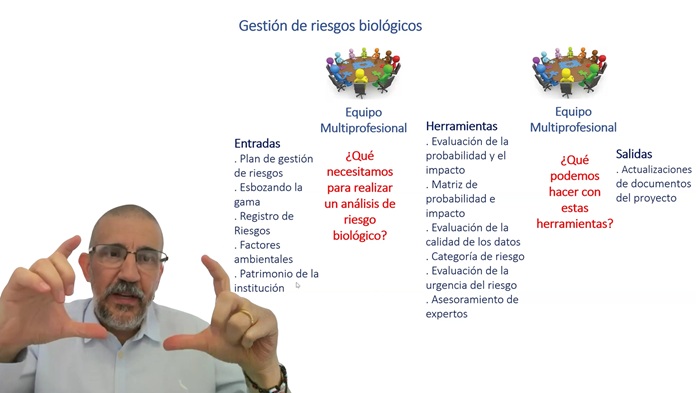 Gestión de riesgos biológicos

Entradas
. Plan de gestión de riesgos
. Esbozando la gama
. Registro de Riesgos
. Factores ambientales
. Patrimonio de la institución

Equipo Multiprofesional

¿Qué necesitamos para realizar un análisis de riesgo biológico?

Herramientas
. Evaluación de la probabilidad y el impacto
. Matriz de probabilidad e impacto
. Evaluación de la calidad de los datos
. Categoría de riesgo
. Evaluación de la urgencia del riesgo
. Asesoramiento de expertos

Equipo Multiprofesional

¿Qué podemos hacer con estas herramientas?

Salidas
. Actualizaciones de documentos del proyecto